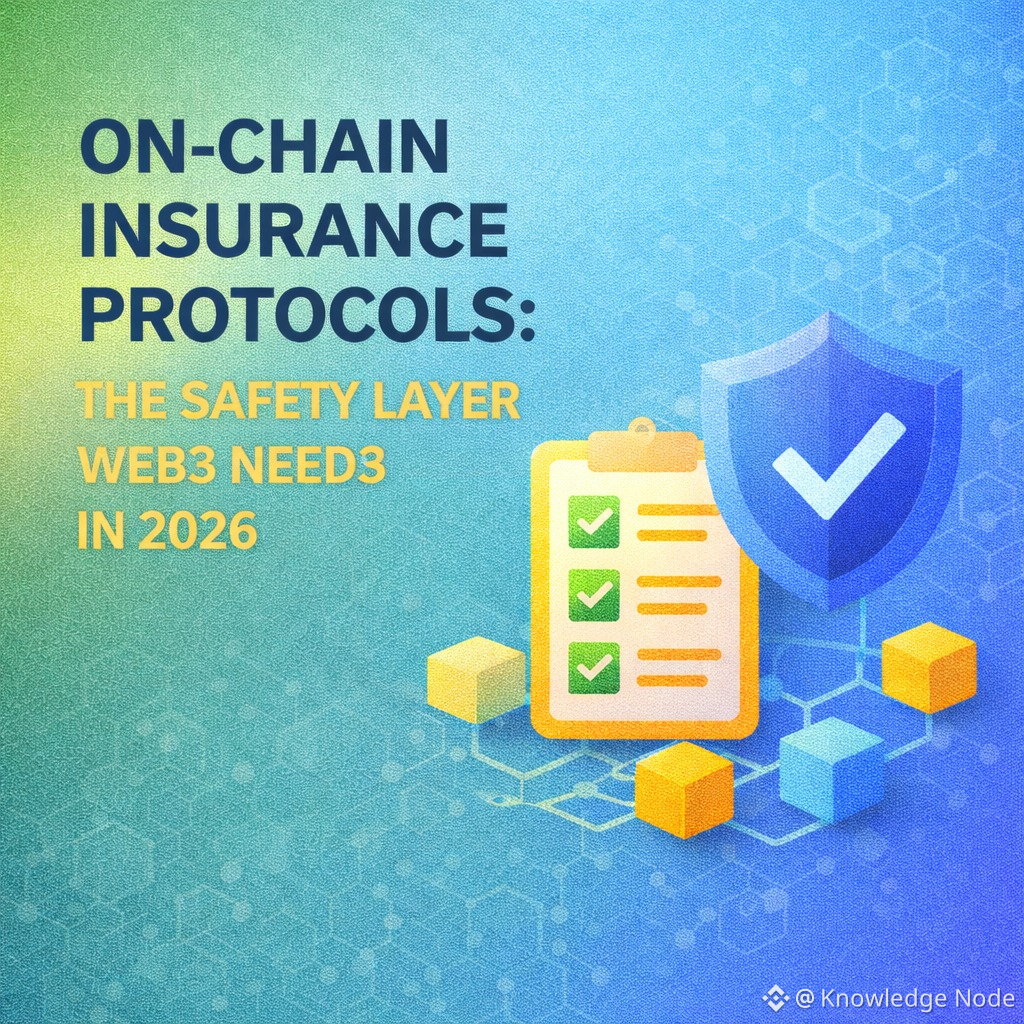 ON-CHAIN INSURANCE PROTOCOLS:

THE SAFETY LAYER WEB3 NEED3 IN 2026

@ Knowledge Node